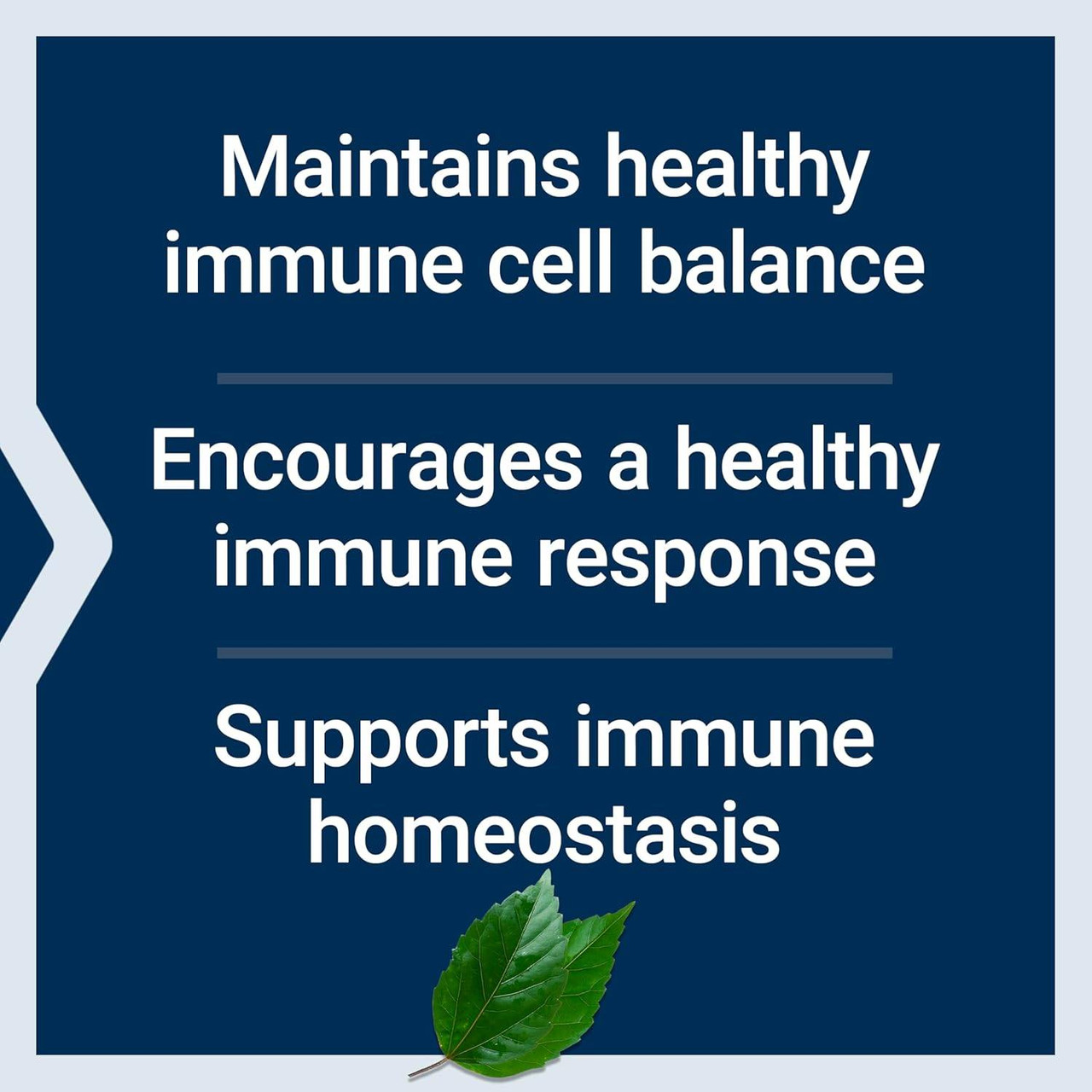 Maintains healthy immune cell balance

Encourages a healthy immune response

Supports immune homeostasis